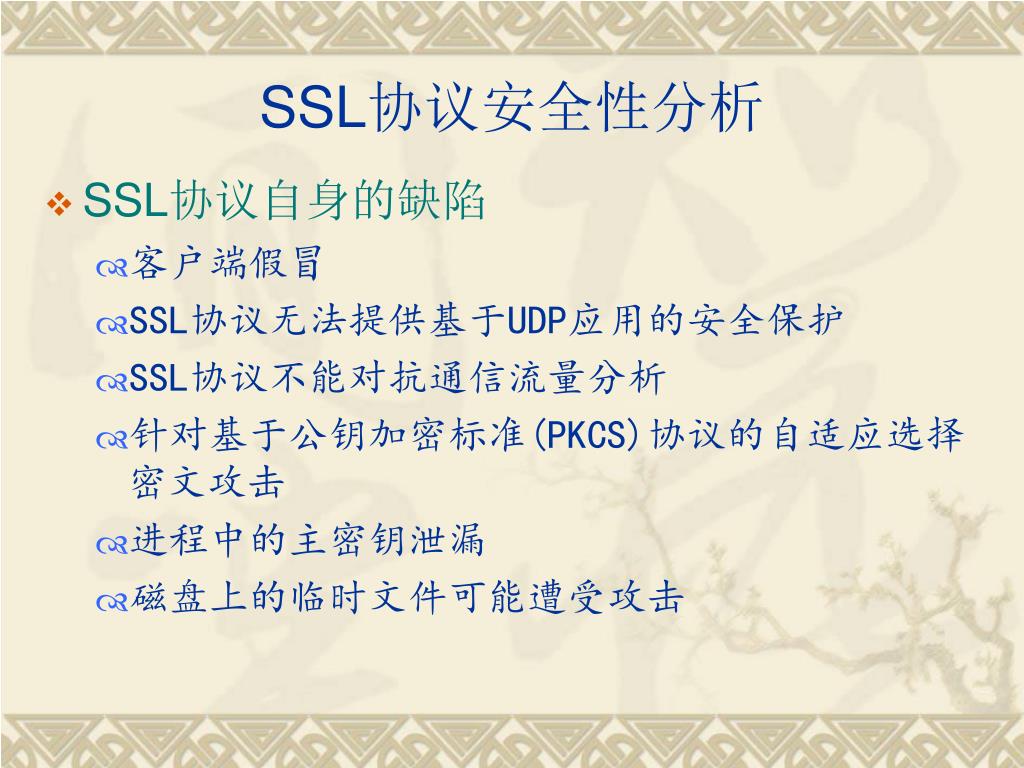 SSL协议安全性分析

SSL协议自身的缺陷

客户端假冒

SSL协议无法提供基于UDP应用的安全保护

SSL协议不能对抗通信流量分析

针对基于公钥加密标准(PKCS)协议的自适应选择密文攻击

进程中的主密钥泄漏

磁盘上的临时文件可能遭受攻击